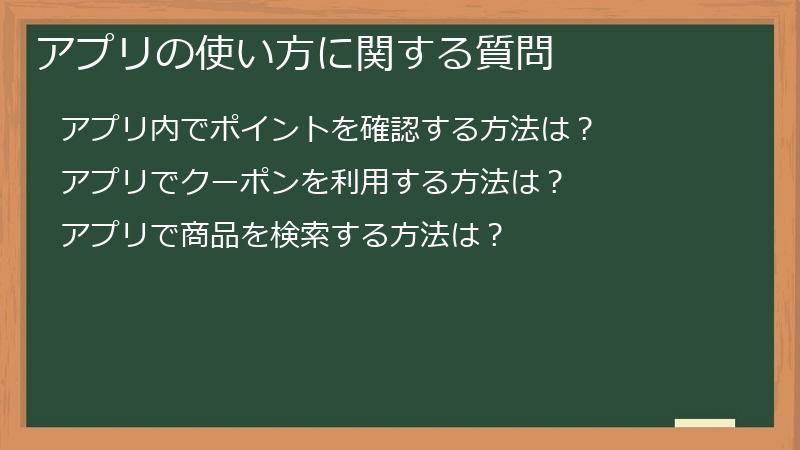 アプリの使い方に関する質問

アプリ内でポイントを確認する方法は？

アプリでクーポンを利用する方法は？

アプリで商品を検索する方法は？